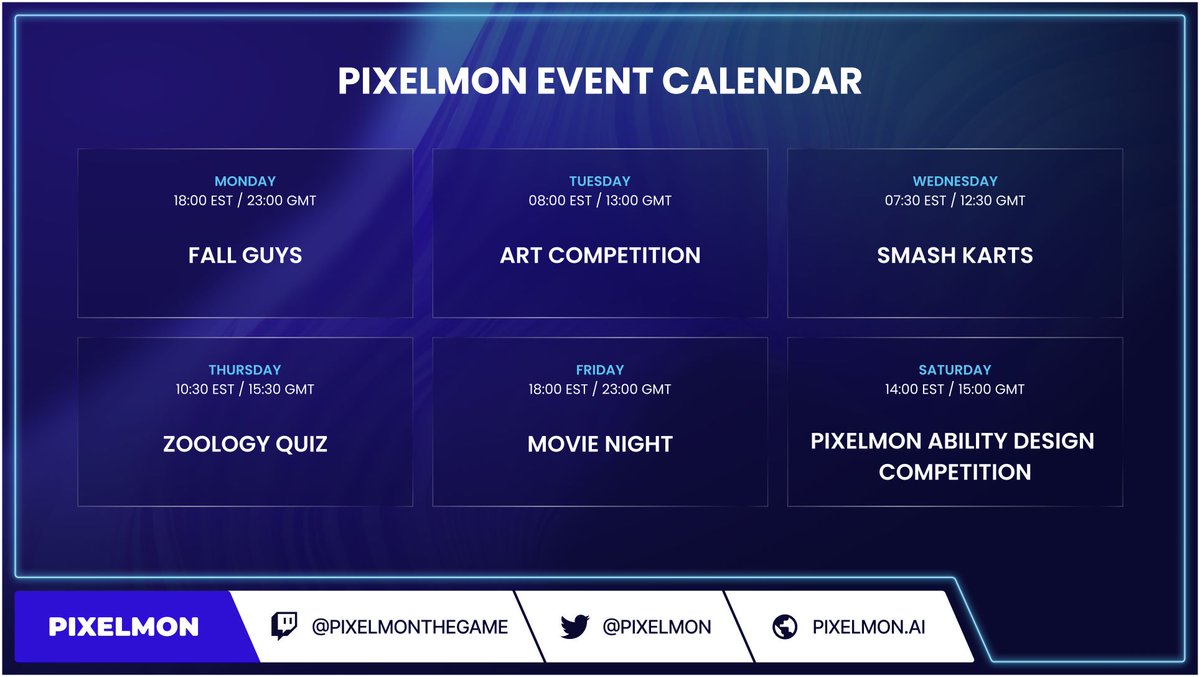 PIXELMON EVENT CALENDAR

MONDAY
18:00 EST / 23:00 GMT
FALL GUYS

TUESDAY
08:00 EST / 13:00 GMT
ART COMPETITION

WEDNESDAY
07:30 EST / 12:30 GMT
SMASH KARTS

THURSDAY
10:30 EST / 15:30 GMT
ZOOLOGY QUIZ

FRIDAY
18:00 EST / 23:00 GMT
MOVIE NIGHT

SATURDAY
14:00 EST / 15:00 GMT
PIXELMON ABILITY DESIGN COMPETITION

PIXELMON
@PIXELMONTHEGAME
@PIXELMON
PIXELMON.AI